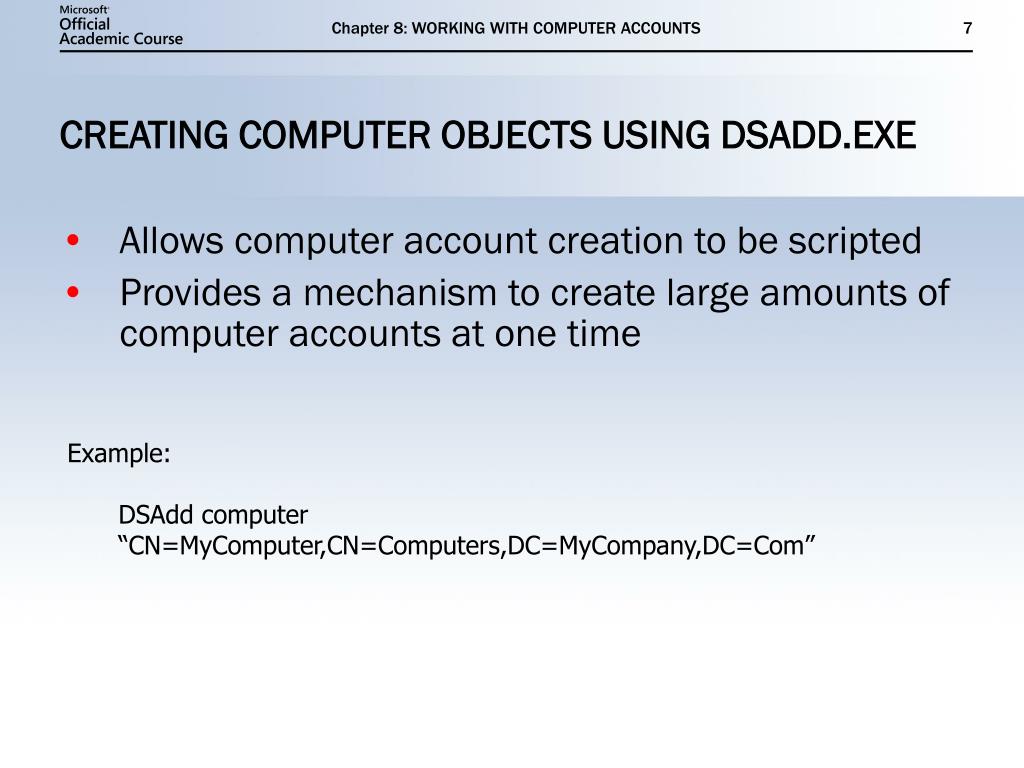 Microsoft Official Academic Course

Chapter 8: WORKING WITH COMPUTER ACCOUNTS

7

CREATING COMPUTER OBJECTS USING DSADD.EXE

• Allows computer account creation to be scripted
• Provides a mechanism to create large amounts of computer accounts at one time

Example:

DSAdd computer
“CN=MyComputer,CN=Computers,DC=MyCompany,DC=Com”